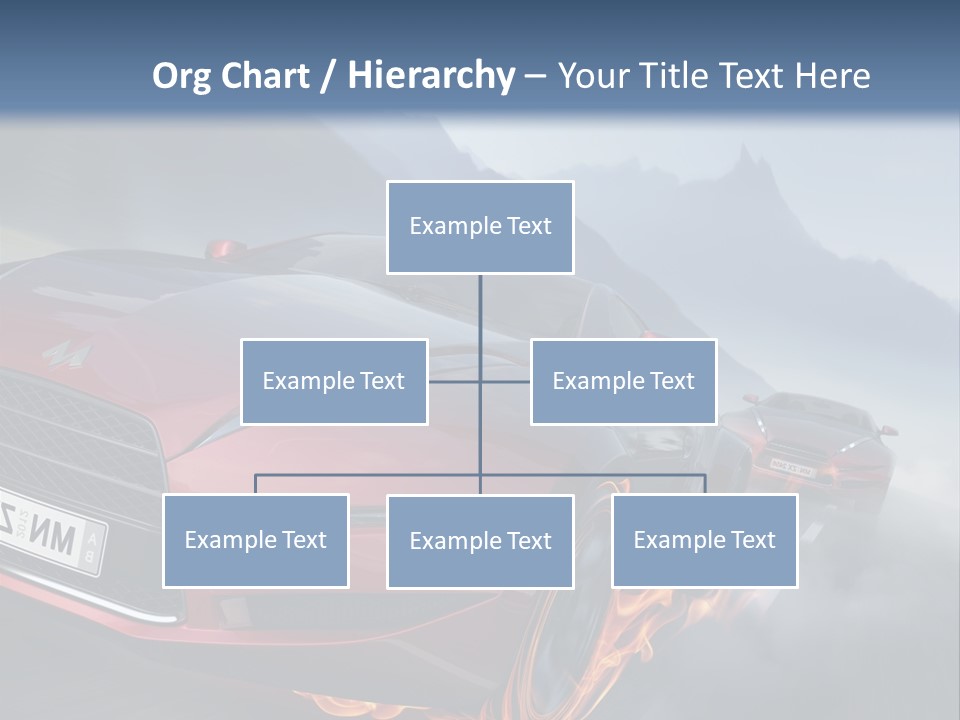 Org Chart / Hierarchy – Your Title Text Here

Example Text

Example Text

Example Text

Example Text

Example Text

Example Text